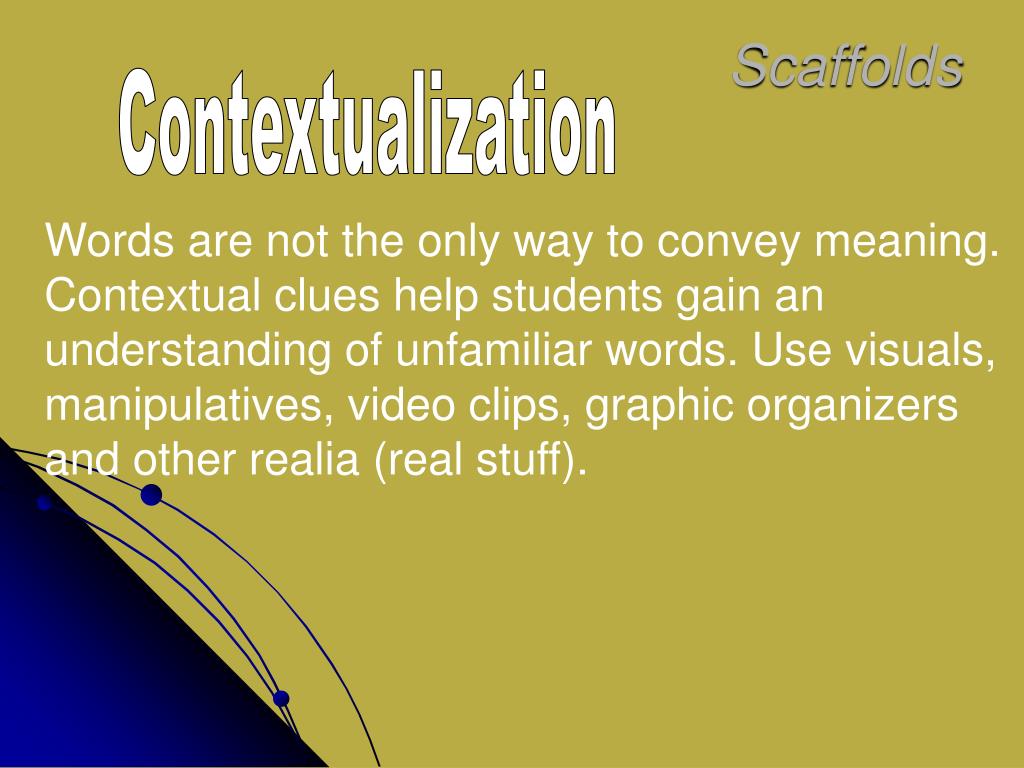 Scaffolds

Contextualization

Words are not the only way to convey meaning. Contextual clues help students gain an understanding of unfamiliar words. Use visuals, manipulatives, video clips, graphic organizers and other realia (real stuff).